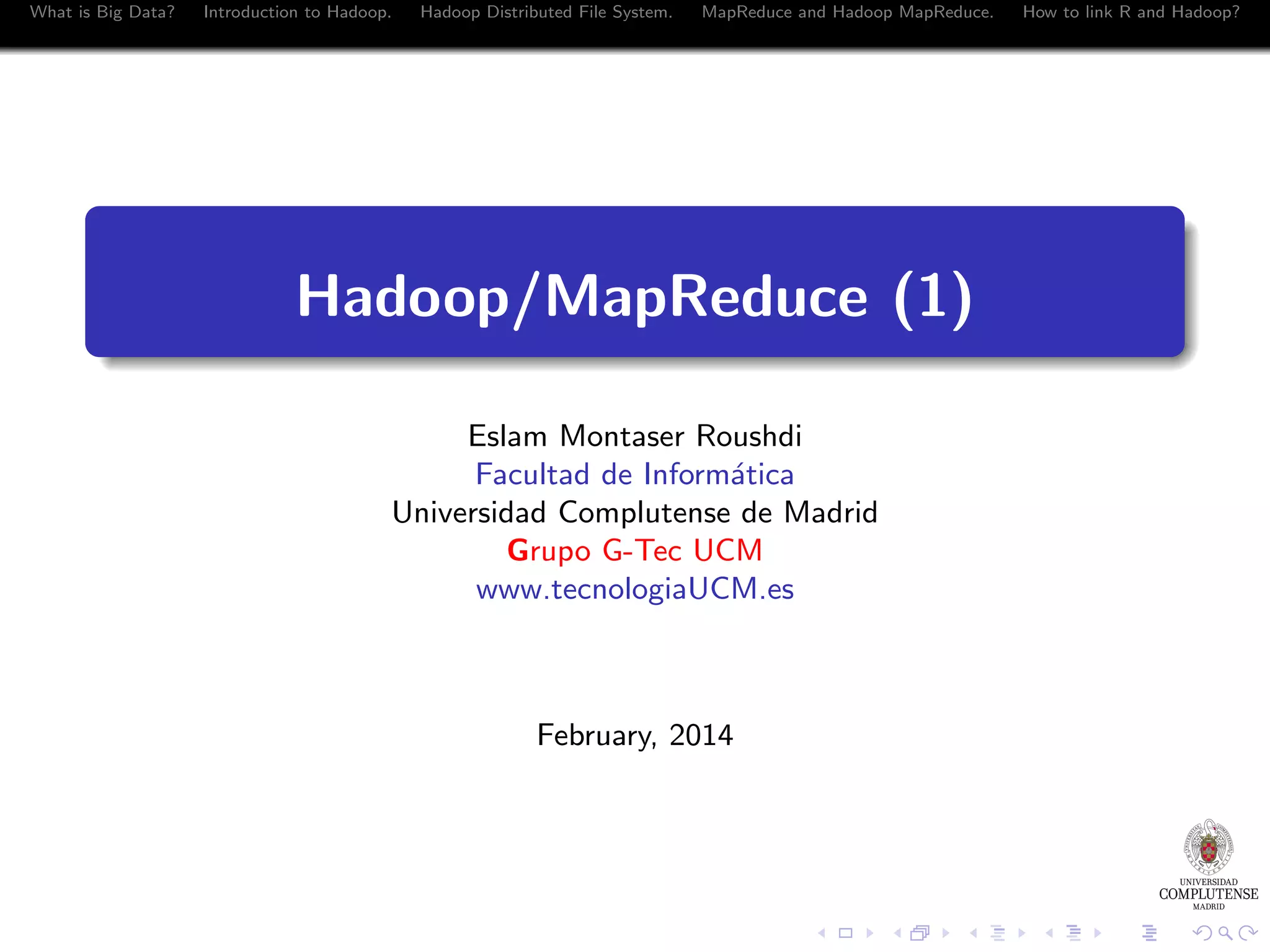 What is Big Data? Introduction to Hadoop. Hadoop Distributed File System. MapReduce and Hadoop MapReduce. How to link R and Hadoop?

Hadoop/MapReduce (1)

Eslam Montaser Roushdi
Facultad de Informática
Universidad Complutense de Madrid
Grupo G-Tec UCM
www.tecnologiaUCM.es

February, 2014

UNIVERSIDAD
COMPLUTENSE
MADRID